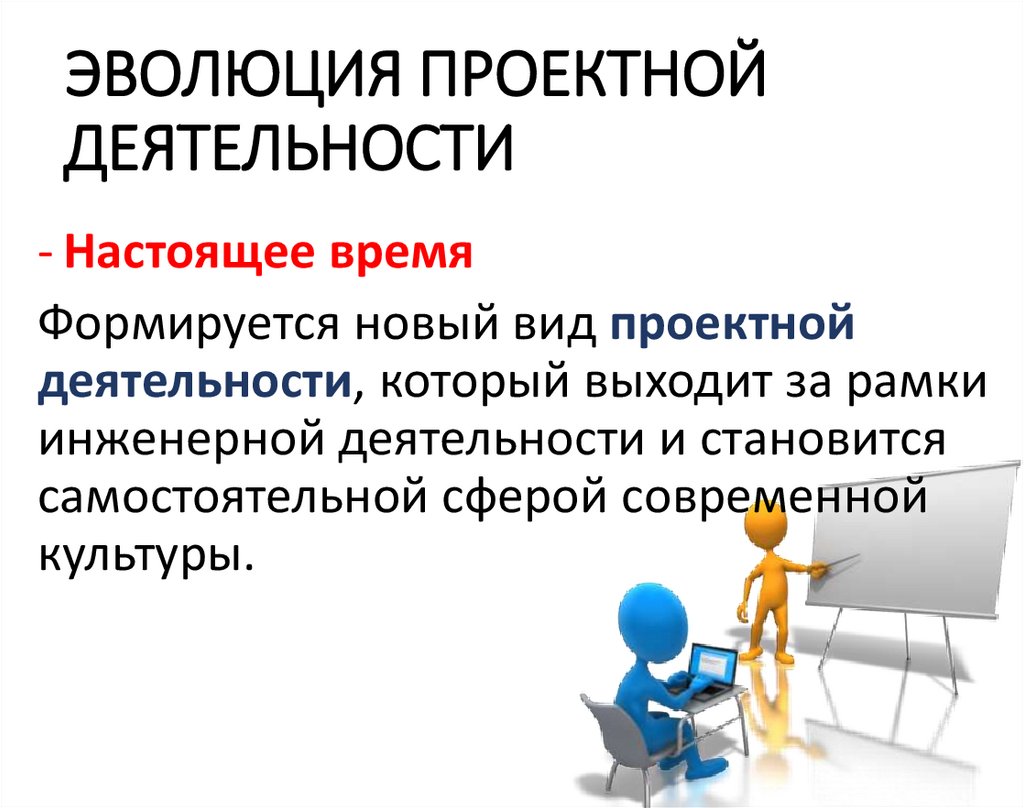 ЭВОЛЮЦИЯ ПРОЕКТНОЙ ДЕЯТЕЛЬНОСТИ

- Настоящее время

Формируется новый вид проектной деятельности, который выходит за рамки инженерной деятельности и становится самостоятельной сферой современной культуры.